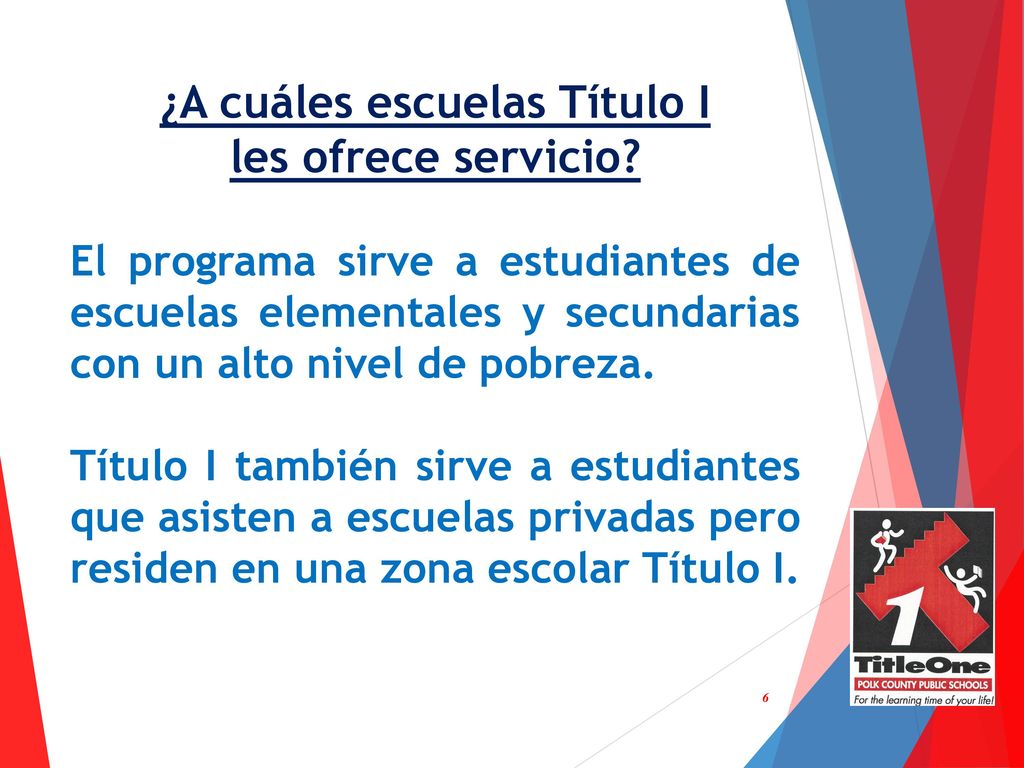 ¿A cuáles escuelas Título I les ofrece servicio?

El programa sirve a estudiantes de escuelas elementales y secundarias con un alto nivel de pobreza.

Título I también sirve a estudiantes que asisten a escuelas privadas pero residen en una zona escolar Título I.

1
TitleOne
POLK COUNTY PUBLIC SCHOOLS
For the learning time of your life!

6